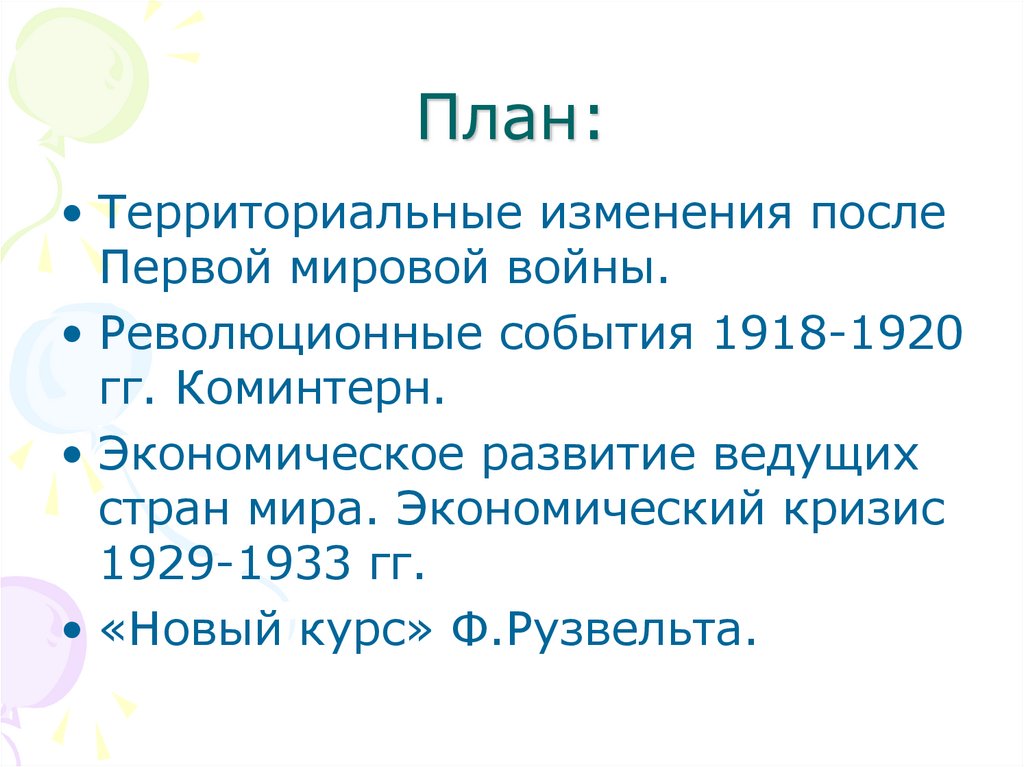 План:

• Территориальные изменения после Первой мировой войны.
• Революционные события 1918-1920 гг. Коминтерн.
• Экономическое развитие ведущих стран мира. Экономический кризис 1929-1933 гг.
• «Новый курс» Ф.Рузвельта.